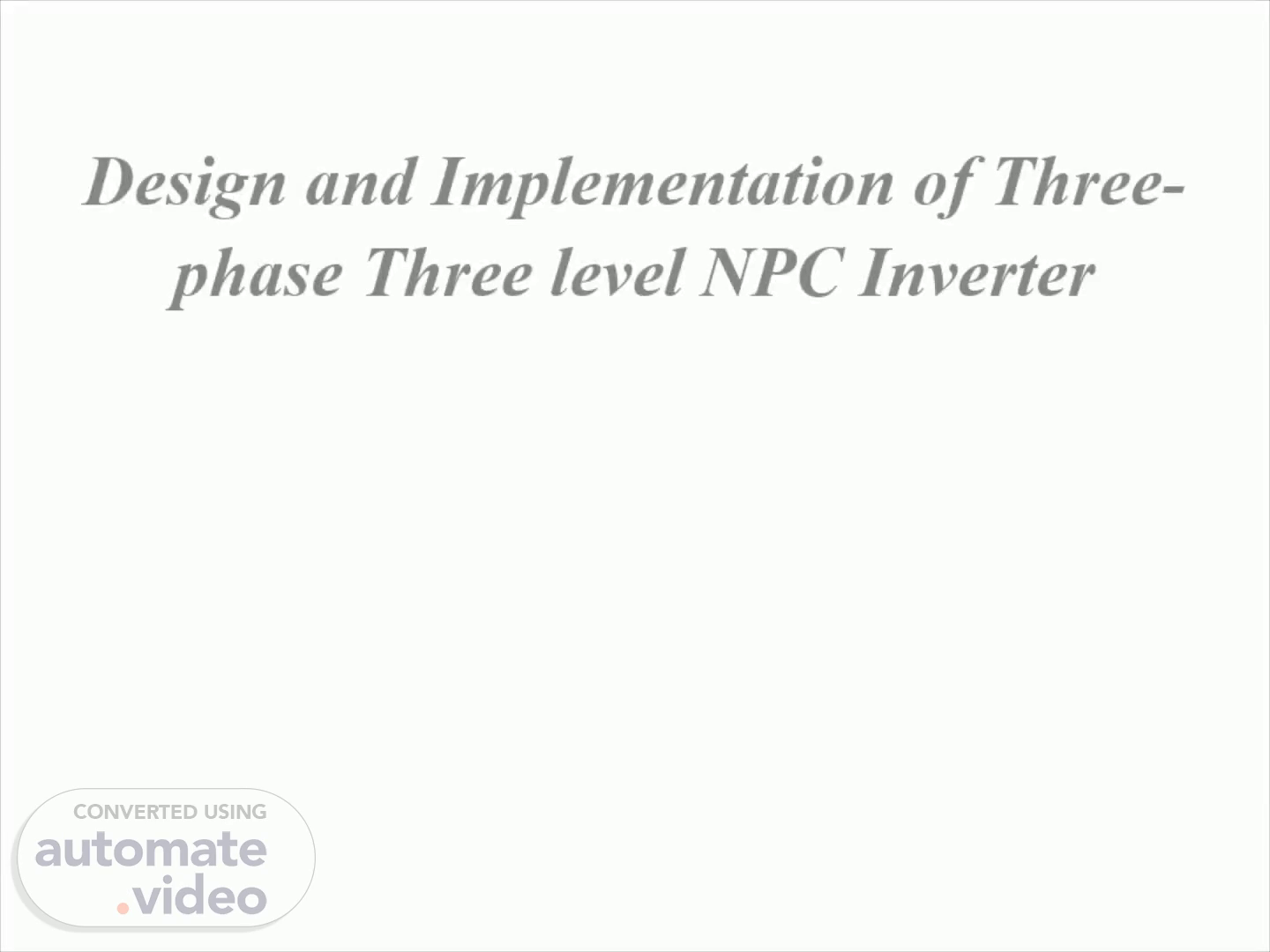 Design and Implementation of Three-phase Three level NPC Inverter

CONVERTED USING
automate
.video